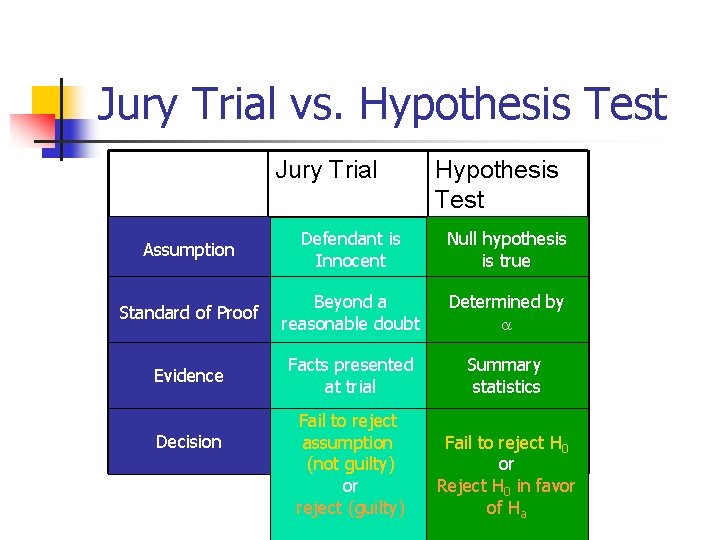 Jury Trial vs. Hypothesis Test

| | Jury Trial | Hypothesis Test |
|---|---|---|
| Assumption | Defendant is Innocent | Null hypothesis is true |
| Standard of Proof | Beyond a reasonable doubt | Determined by $\alpha$ |
| Evidence | Facts presented at trial | Summary statistics |
| Decision | Fail to reject assumption (not guilty) or reject (guilty) | Fail to reject $H_0$ or Reject $H_0$ in favor of $H_a$ |